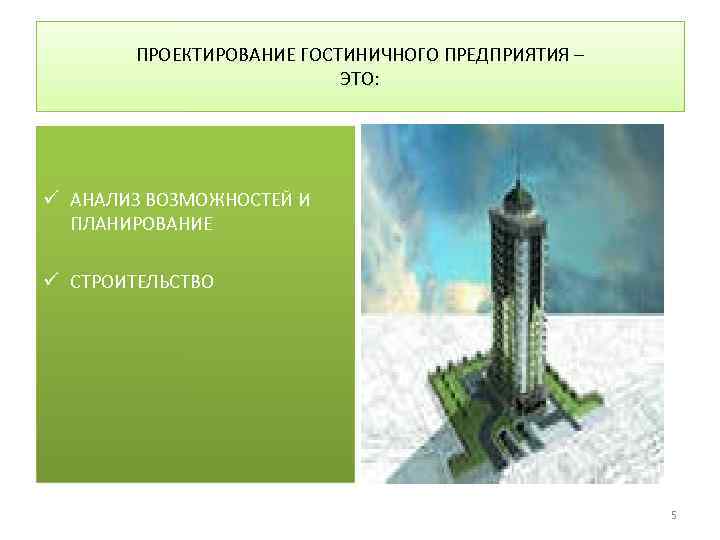 ПРОЕКТИРОВАНИЕ ГОСТИНИЧНОГО ПРЕДПРИЯТИЯ – ЭТО:

✓ АНАЛИЗ ВОЗМОЖНОСТЕЙ И ПЛАНИРОВАНИЕ

✓ СТРОИТЕЛЬСТВО

5